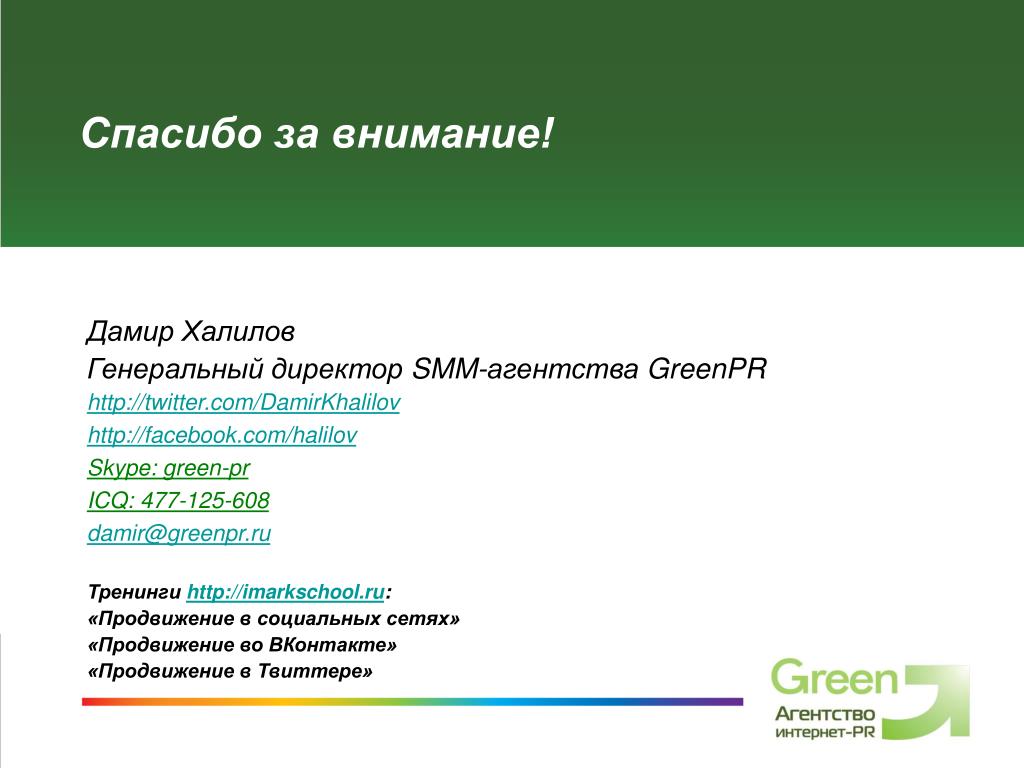 Спасибо за внимание!

Дамир Халилов
Генеральный директор SMM-агентства GreenPR
http://twitter.com/DamirKhalilov
http://facebook.com/halilov
Skype: green-pr
ICQ: 477-125-608
damir@greenpr.ru

Тренинги http://imarkschool.ru:
«Продвижение в социальных сетях»
«Продвижение во ВКонтакте»
«Продвижение в Твиттере»

Green
Агентство
интернет-PR